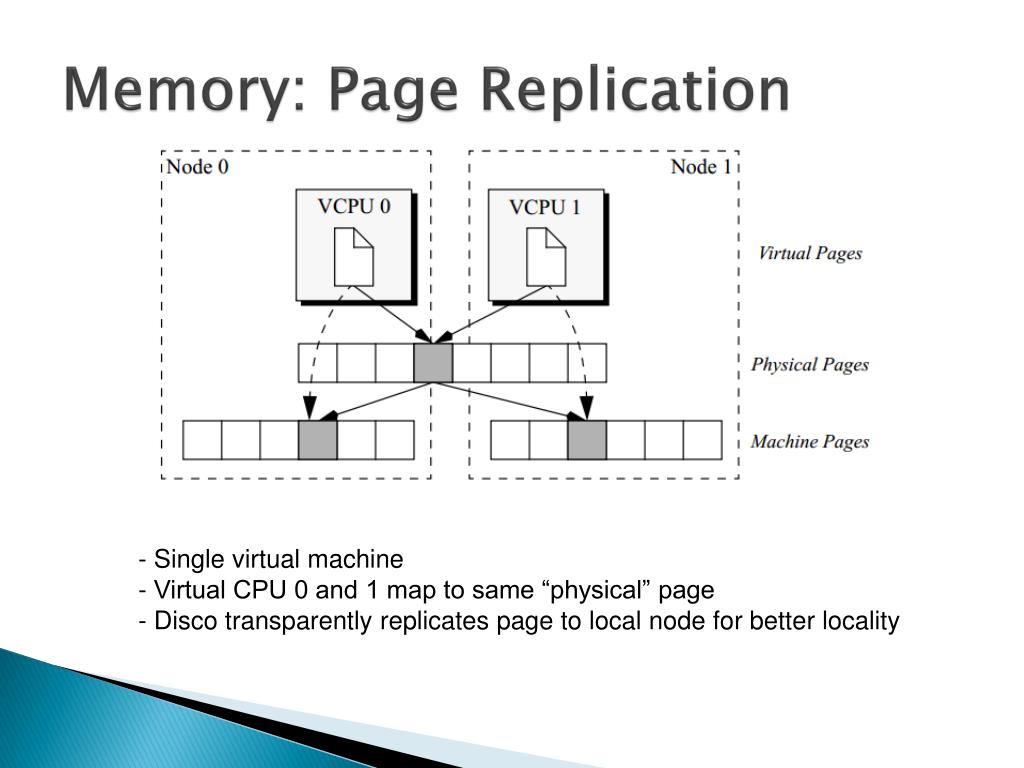 Memory: Page Replication

Node 0

Node 1

VCPU 0

VCPU 1

Virtual Pages

Physical Pages

Machine Pages

- Single virtual machine
- Virtual CPU 0 and 1 map to same “physical” page
- Disco transparently replicates page to local node for better locality